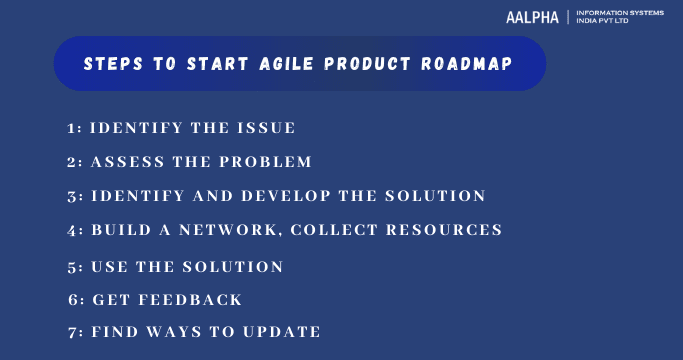 AALPHA | INFORMATION SYSTEMS INDIA PVT LTD

STEPS TO START AGILE PRODUCT ROADMAP

1: IDENTIFY THE ISSUE

2: ASSESS THE PROBLEM

3: IDENTIFY AND DEVELOP THE SOLUTION

4: BUILD A NETWORK, COLLECT RESOURCES

5: USE THE SOLUTION

6: GET FEEDBACK

7: FIND WAYS TO UPDATE